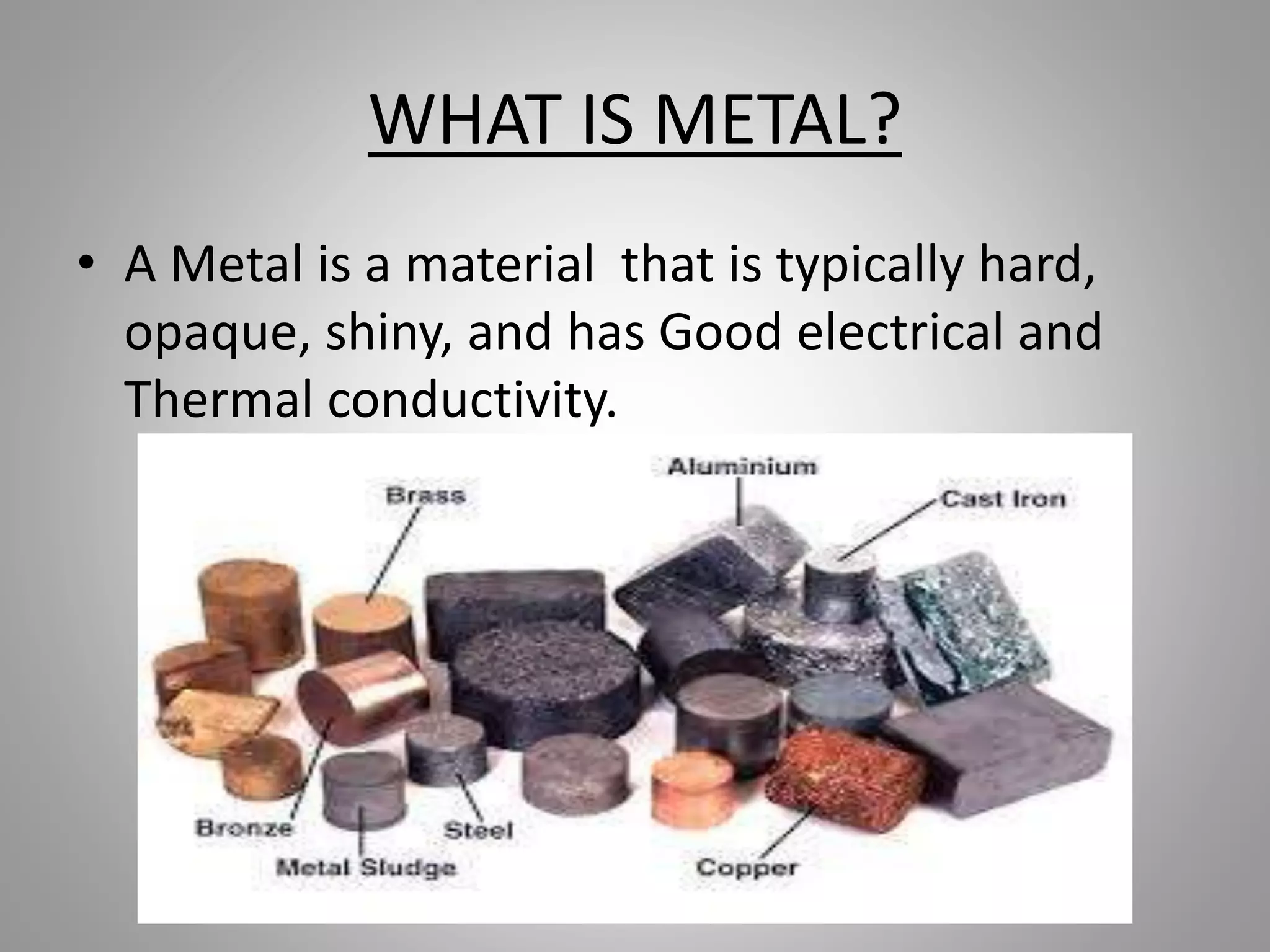 WHAT IS METAL?

• A Metal is a material that is typically hard, opaque, shiny, and has Good electrical and Thermal conductivity.

Aluminium
Brass
Cast Iron
Bronze
Steel
Metal Sludge
Copper